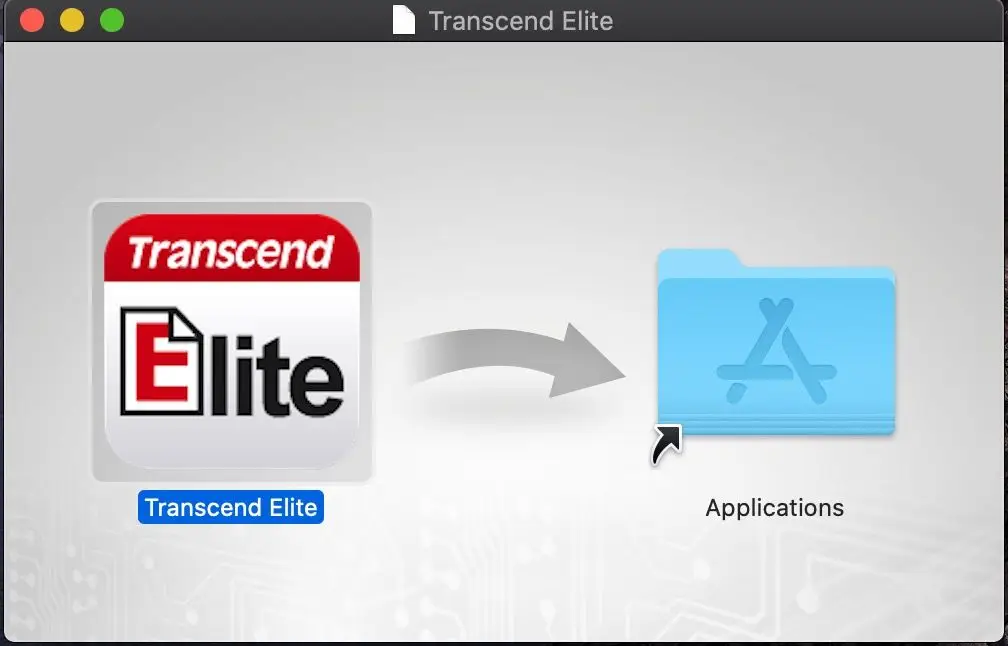 Transcend Elite

Transcend
Elite

Transcend Elite

Applications